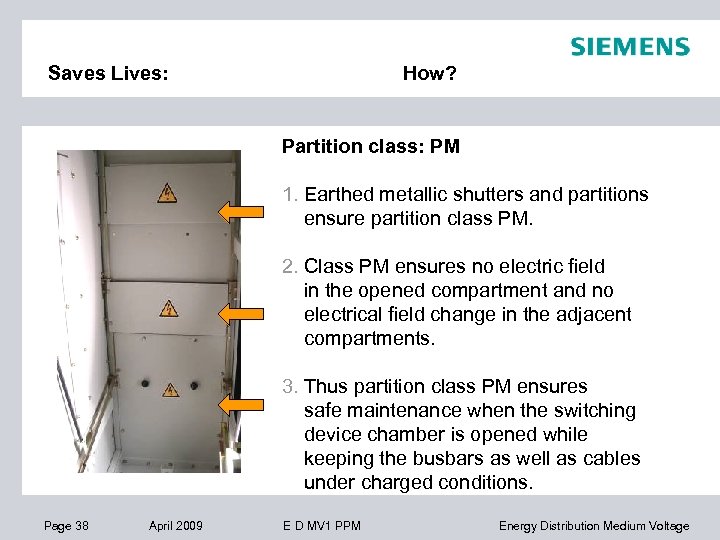 SIEMENS

Saves Lives: How?

Partition class: PM

1. Earthed metallic shutters and partitions ensure partition class PM.

2. Class PM ensures no electric field in the opened compartment and no electrical field change in the adjacent compartments.

3. Thus partition class PM ensures safe maintenance when the switching device chamber is opened while keeping the busbars as well as cables under charged conditions.

Page 38 April 2009 E D MV1 PPM Energy Distribution Medium Voltage